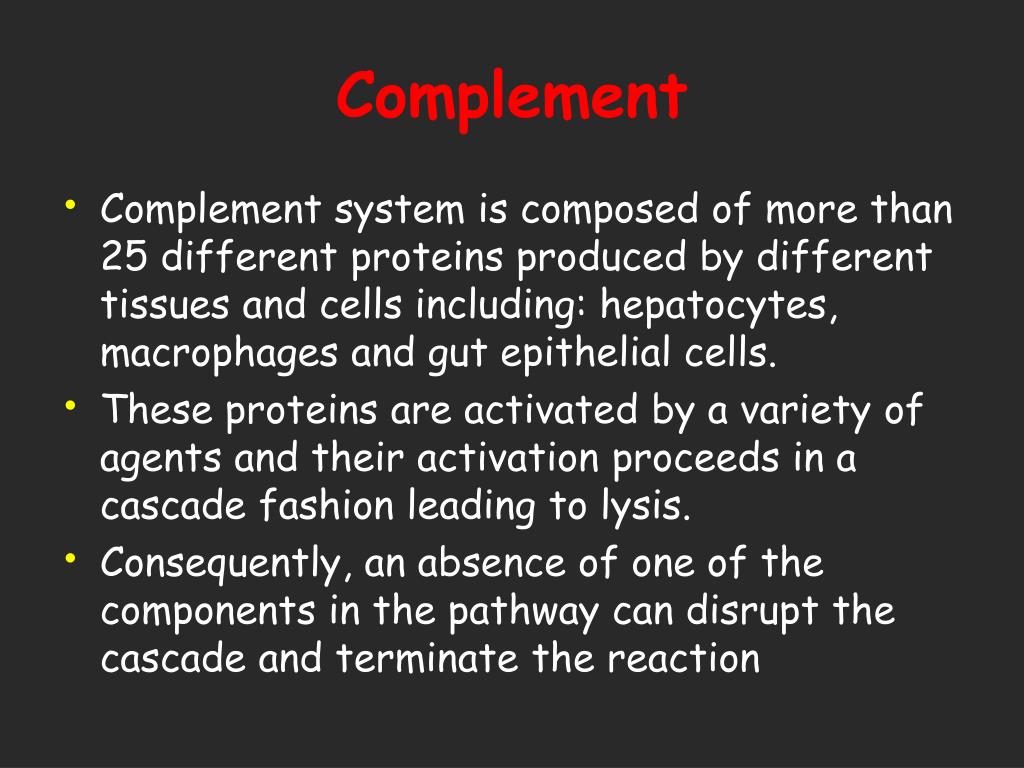 Complement

• Complement system is composed of more than 25 different proteins produced by different tissues and cells including: hepatocytes, macrophages and gut epithelial cells.
• These proteins are activated by a variety of agents and their activation proceeds in a cascade fashion leading to lysis.
• Consequently, an absence of one of the components in the pathway can disrupt the cascade and terminate the reaction